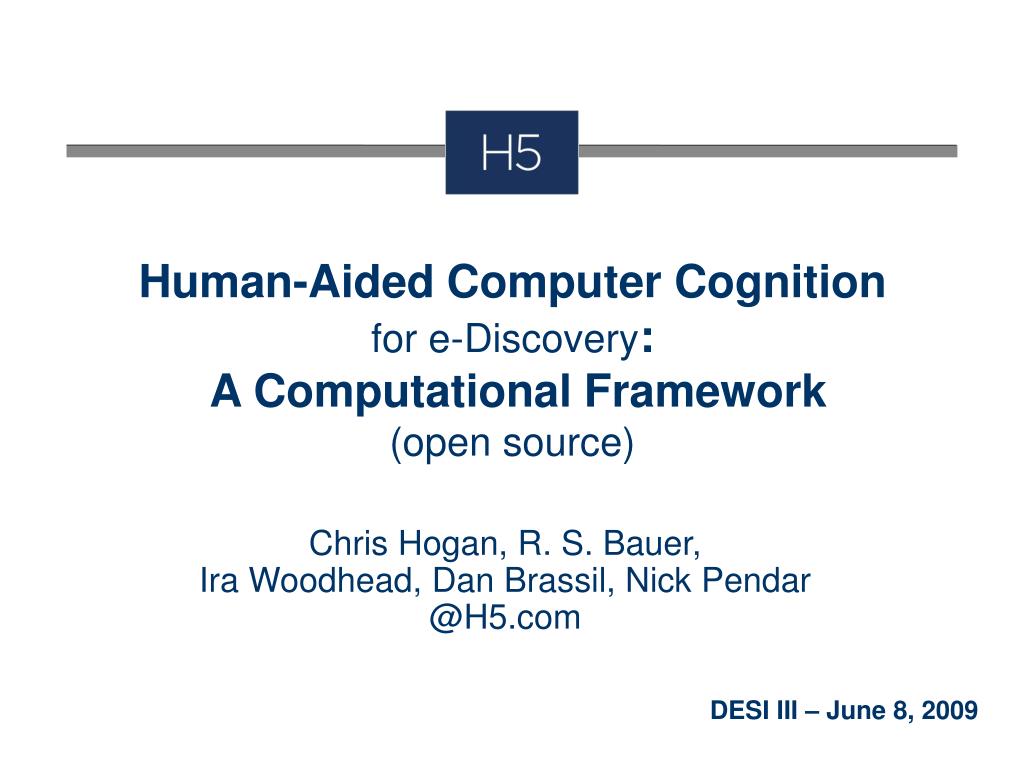 H5

Human-Aided Computer Cognition
for e-Discovery:
A Computational Framework
(open source)

Chris Hogan, R. S. Bauer,
Ira Woodhead, Dan Brassil, Nick Pendar
@H5.com

DESI III – June 8, 2009